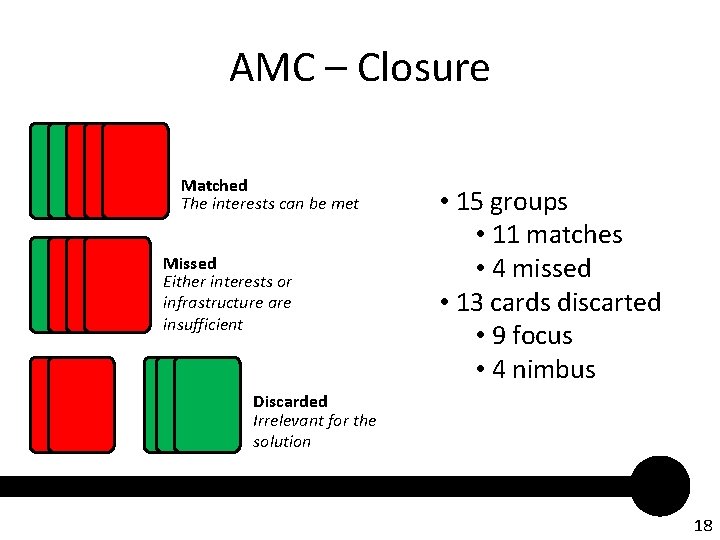 AMC – Closure

**Matched**
*The interests can be met*

**Missed**
*Either interests or infrastructure are insufficient*

**Discarded**
*Irrelevant for the solution*

• 15 groups
  • 11 matches
  • 4 missed
• 13 cards discarted
  • 9 focus
  • 4 nimbus

18